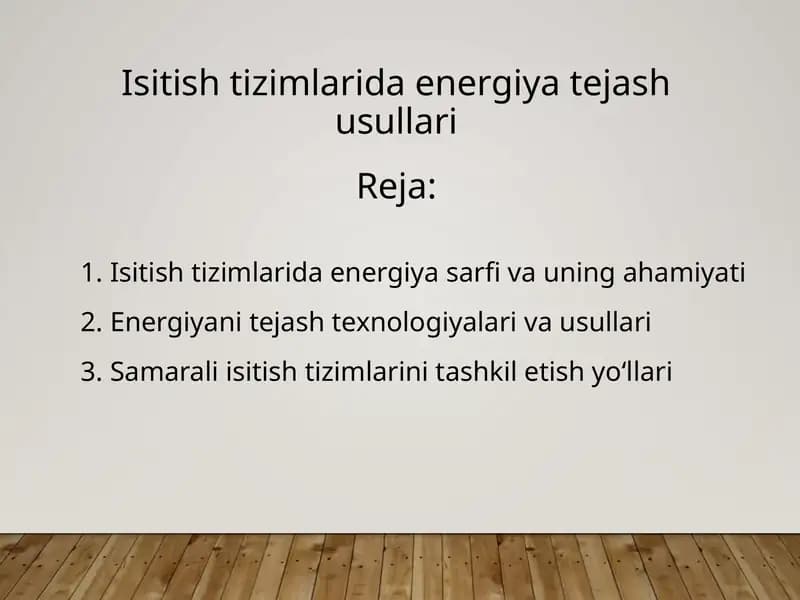 Isitish tizimlarida energiya tejash usullari

Reja:

1. Isitish tizimlarida energiya sarfi va uning ahamiyati
2. Energiyani tejash texnologiyalari va usullari
3. Samarali isitish tizimlarini tashkil etish yo‘llari